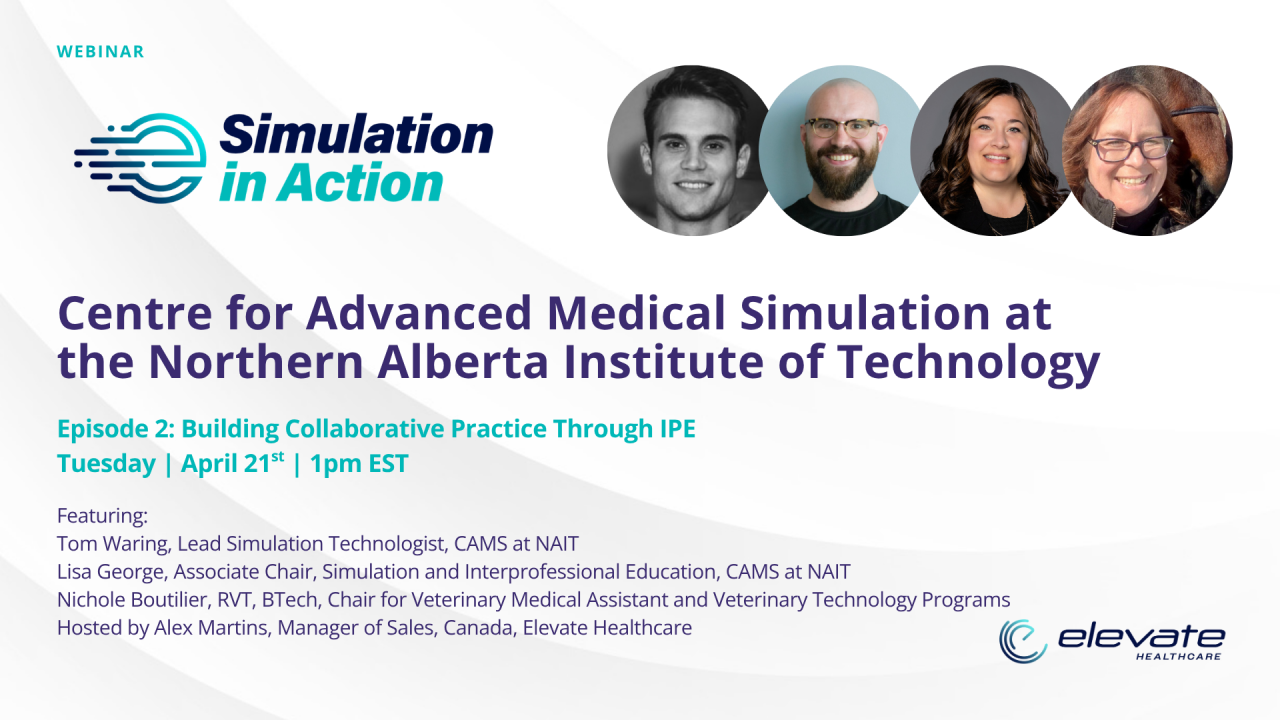 WEBINAR

Simulation in Action

Centre for Advanced Medical Simulation at the Northern Alberta Institute of Technology

Episode 2: Building Collaborative Practice Through IPE
Tuesday | April 21$^{st}$ | 1pm EST

Featuring:
Tom Waring, Lead Simulation Technologist, CAMS at NAIT
Lisa George, Associate Chair, Simulation and Interprofessional Education, CAMS at NAIT
Nichole Boutilier, RVT, BTech, Chair for Veterinary Medical Assistant and Veterinary Technology Programs
Hosted by Alex Martins, Manager of Sales, Canada, Elevate Healthcare

elevate HEALTHCARE